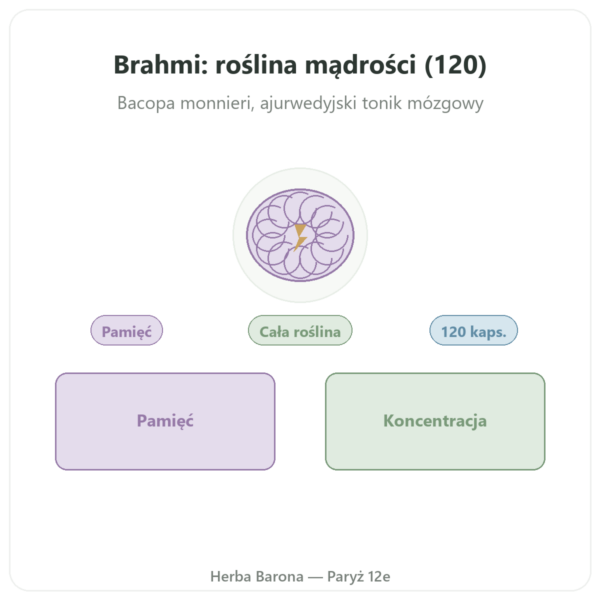 Brahmi: roślina mądrości (120)

Bacopa monnieri, ajurwedyjski tonik mózgowy

Pamięć

Cała roślina

120 kaps.

Pamięć

Koncentracja

Herba Barona — Paryż 12e